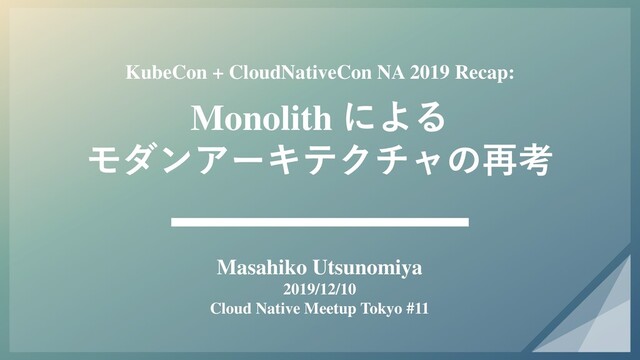 KubeCon + CloudNativeCon NA 2019 Recap:

Monolith による
モダンアーキテクチャの再考

Masahiko Utsunomiya
2019/12/10
Cloud Native Meetup Tokyo #11